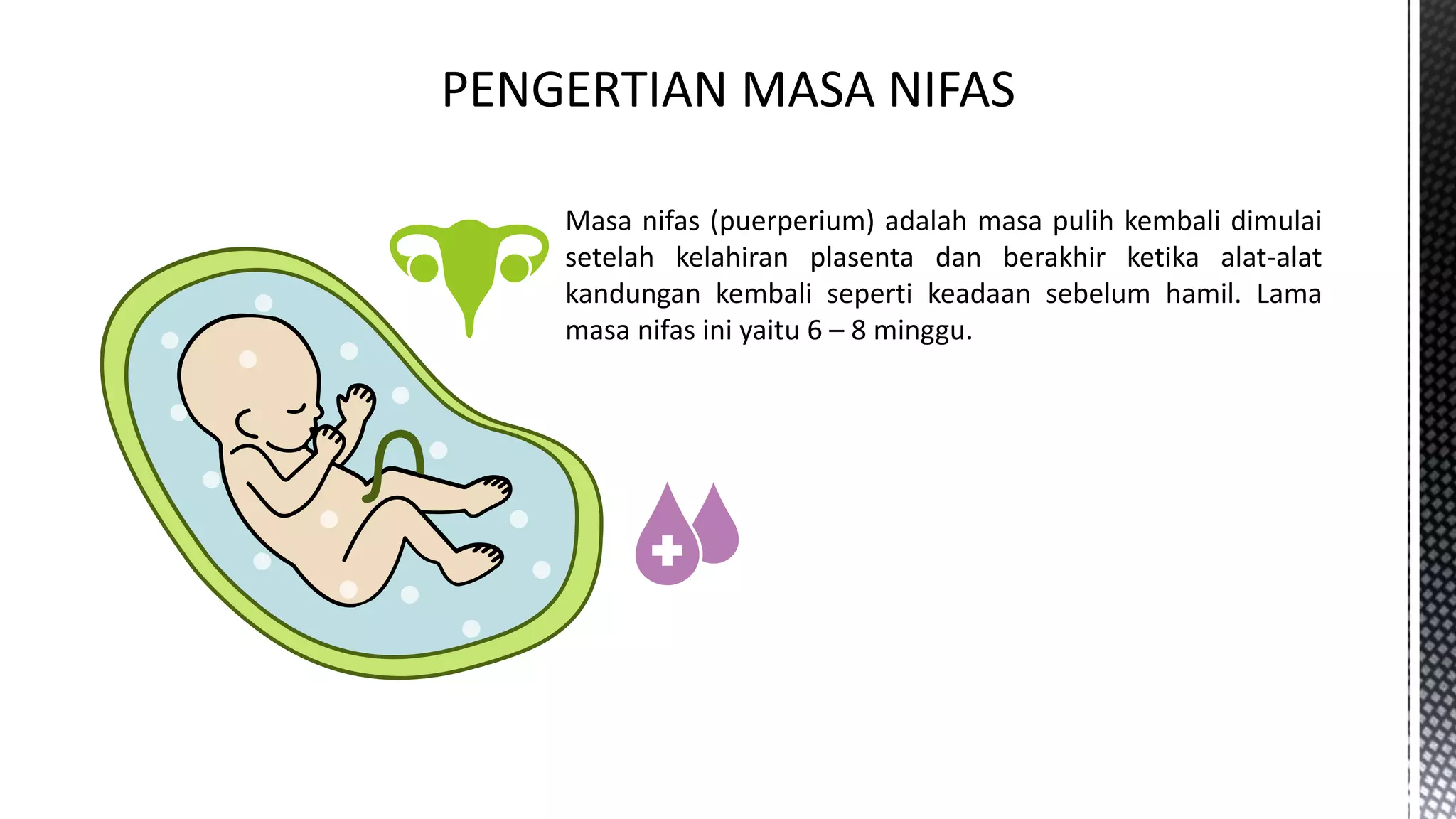 PENGERTIAN MASA NIFAS

Masa nifas (puerperium) adalah masa pulih kembali dimulai setelah kelahiran plasenta dan berakhir ketika alat-alat kandungan kembali seperti keadaan sebelum hamil. Lama masa nifas ini yaitu 6 – 8 minggu.